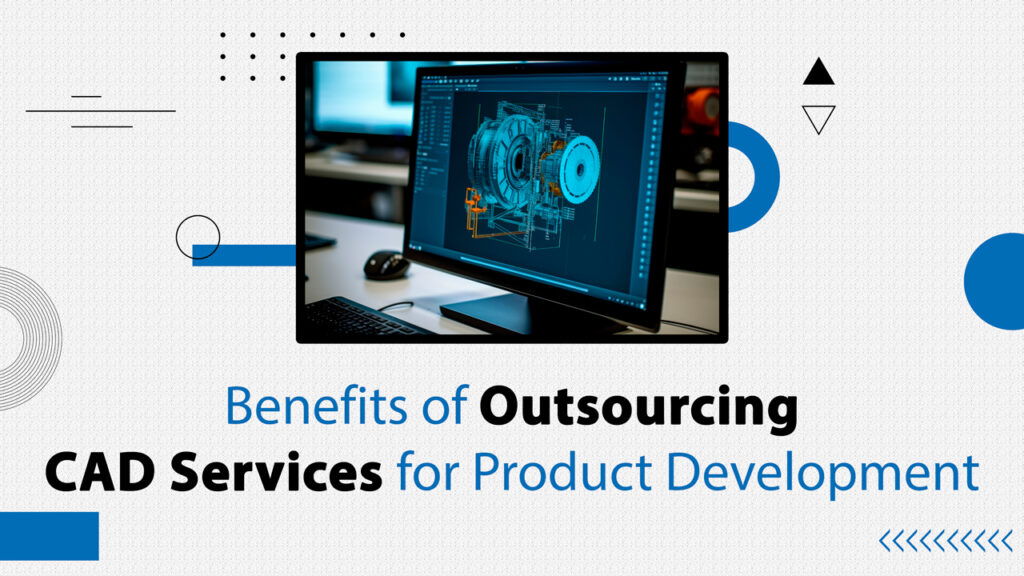 Benefits of Outsourcing CAD Services for Product Development